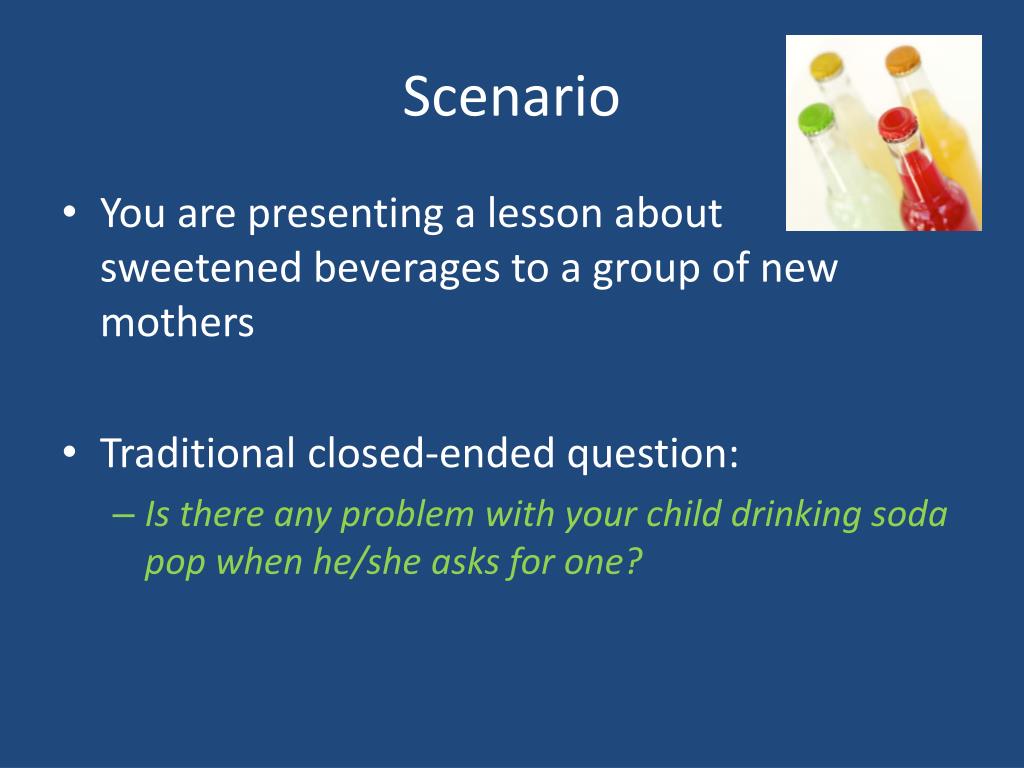 Scenario

• You are presenting a lesson about sweetened beverages to a group of new mothers

• Traditional closed-ended question:
– Is there any problem with your child drinking soda pop when he/she asks for one?